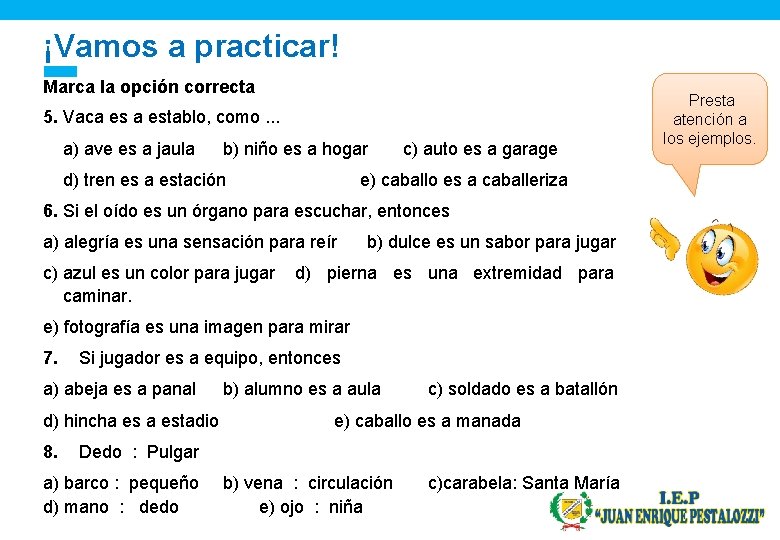 ¡Vamos a practicar!

Marca la opción correcta

5. Vaca es a establo, como ...

a) ave es a jaula b) niño es a hogar c) auto es a garage

d) tren es a estación e) caballo es a caballeriza

6. Si el oído es un órgano para escuchar, entonces

a) alegría es una sensación para reír b) dulce es un sabor para jugar

c) azul es un color para jugar d) pierna es una extremidad para caminar.

e) fotografía es una imagen para mirar

7. Si jugador es a equipo, entonces

a) abeja es a panal b) alumno es a aula c) soldado es a batallón

d) hincha es a estadio e) caballo es a manada

8. Dedo : Pulgar

a) barco : pequeño b) vena : circulación c)carabela: Santa María

d) mano : dedo e) ojo : niña

Presta atención a los ejemplos.

I.E.P
"JUAN ENRIQUE PESTALOZZI"